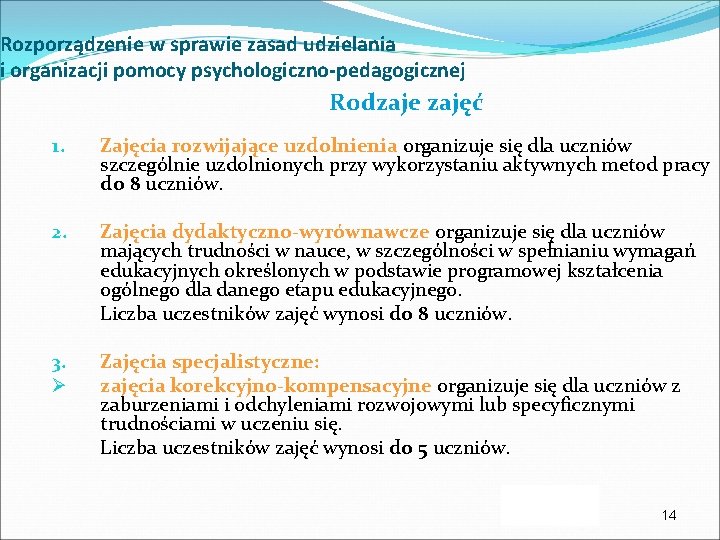 Rozporządzenie w sprawie zasad udzielania i organizacji pomocy psychologiczno-pedagogicznej

Rodzaje zajęć

1. Zajęcia rozwijające uzdolnienia organizuje się dla uczniów szczególnie uzdolnionych przy wykorzystaniu aktywnych metod pracy do 8 uczniów.

2. Zajęcia dydaktyczno-wyrównawcze organizuje się dla uczniów mających trudności w nauce, w szczególności w spełnianiu wymagań edukacyjnych określonych w podstawie programowej kształcenia ogólnego dla danego etapu edukacyjnego.

Liczba uczestników zajęć wynosi do 8 uczniów.

3. Zajęcia specjalistyczne:

➢ zajęcia korekcyjno-kompensacyjne organizuje się dla uczniów z zaburzeniami i odchyleniami rozwojowymi lub specyficznymi trudnościami w uczeniu się.

Liczba uczestników zajęć wynosi do 5 uczniów.

14